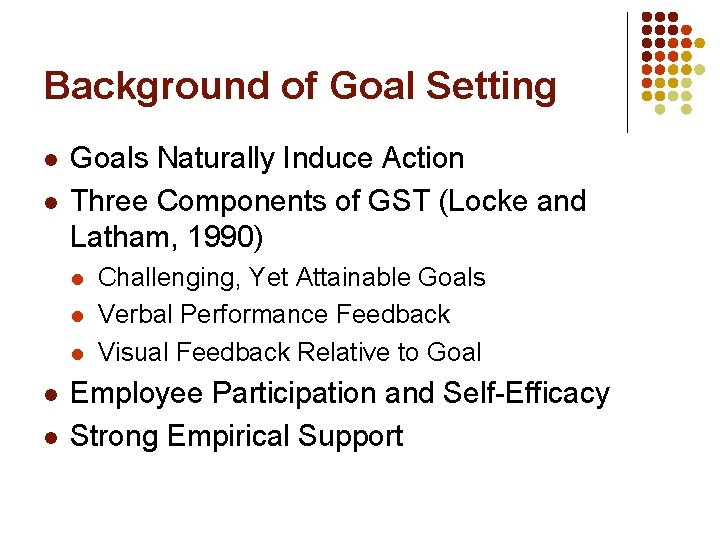 Background of Goal Setting

- Goals Naturally Induce Action
- Three Components of GST (Locke and Latham, 1990)
  - Challenging, Yet Attainable Goals
  - Verbal Performance Feedback
  - Visual Feedback Relative to Goal
- Employee Participation and Self-Efficacy
- Strong Empirical Support